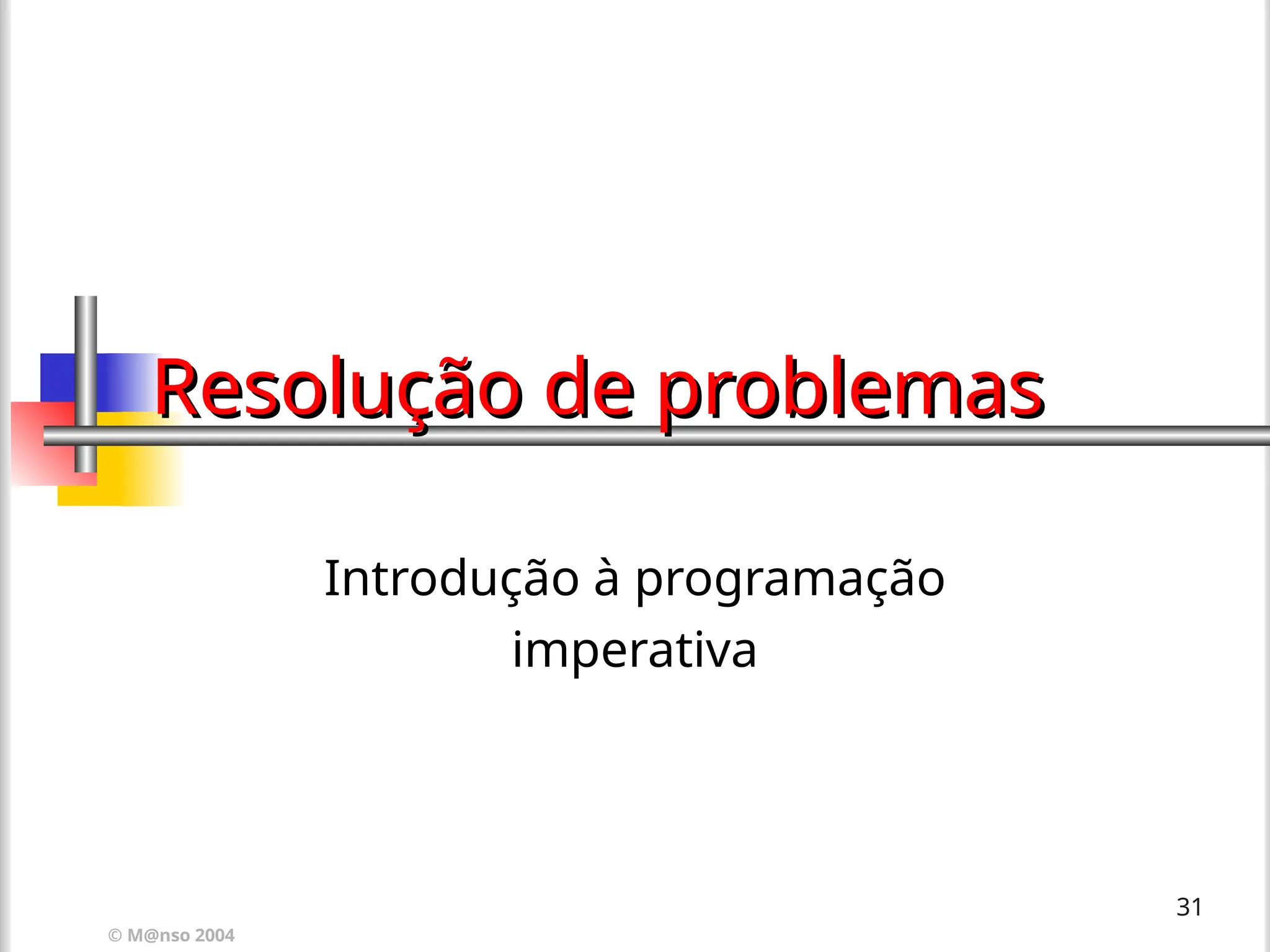 Resolução de problemas

Introdução à programação imperativa

31

© M@nso 2004